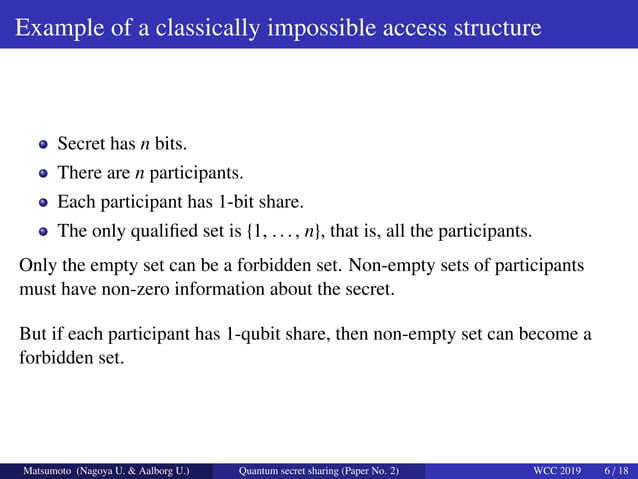 Example of a classically impossible access structure

- Secret has $n$ bits.
- There are $n$ participants.
- Each participant has 1-bit share.
- The only qualified set is $\{1, \ldots, n\}$, that is, all the participants.

Only the empty set can be a forbidden set. Non-empty sets of participants must have non-zero information about the secret.

But if each participant has 1-qubit share, then non-empty set can become a forbidden set.

Matsumoto (Nagoya U. & Aalborg U.) Quantum secret sharing (Paper No. 2) WCC 2019 6 / 18